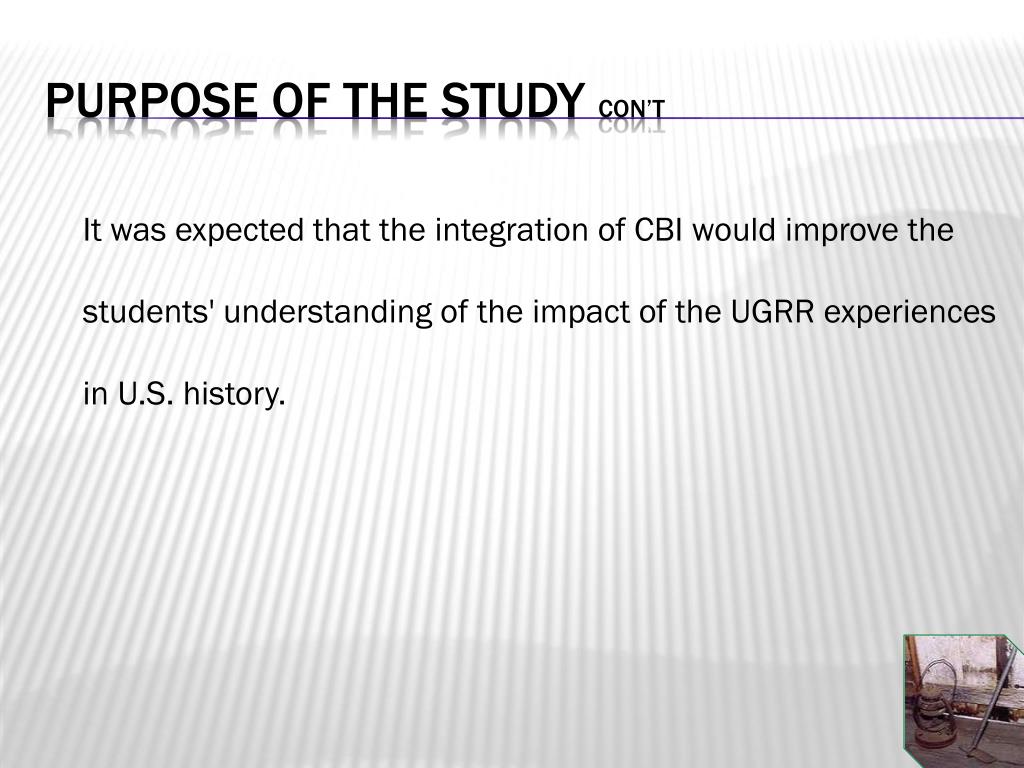 PURPOSE OF THE STUDY CON'T

It was expected that the integration of CBI would improve the students' understanding of the impact of the UGRR experiences in U.S. history.